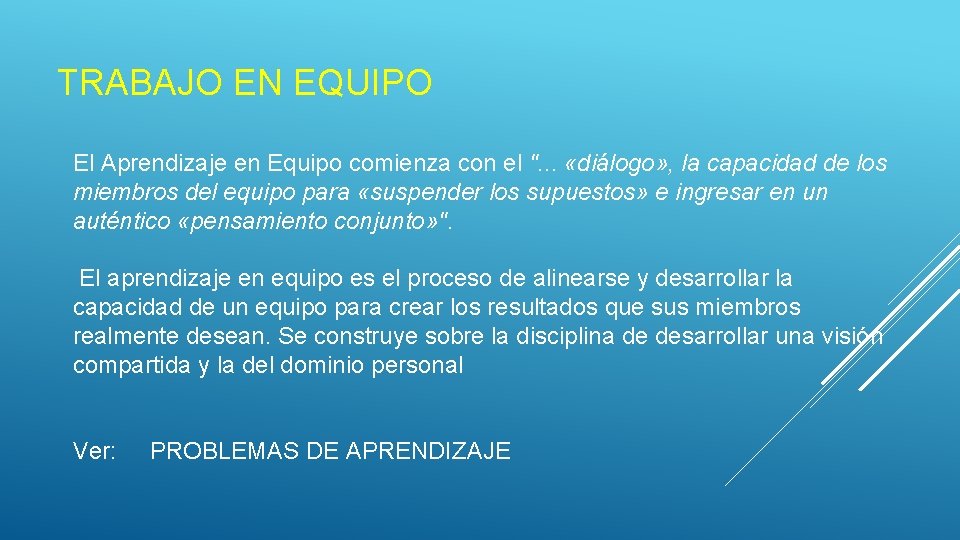 TRABAJO EN EQUIPO

El Aprendizaje en Equipo comienza con el "... «diálogo», la capacidad de los miembros del equipo para «suspender los supuestos» e ingresar en un auténtico «pensamiento conjunto»".

El aprendizaje en equipo es el proceso de alinearse y desarrollar la capacidad de un equipo para crear los resultados que sus miembros realmente desean. Se construye sobre la disciplina de desarrollar una visión compartida y la del dominio personal

Ver: PROBLEMAS DE APRENDIZAJE